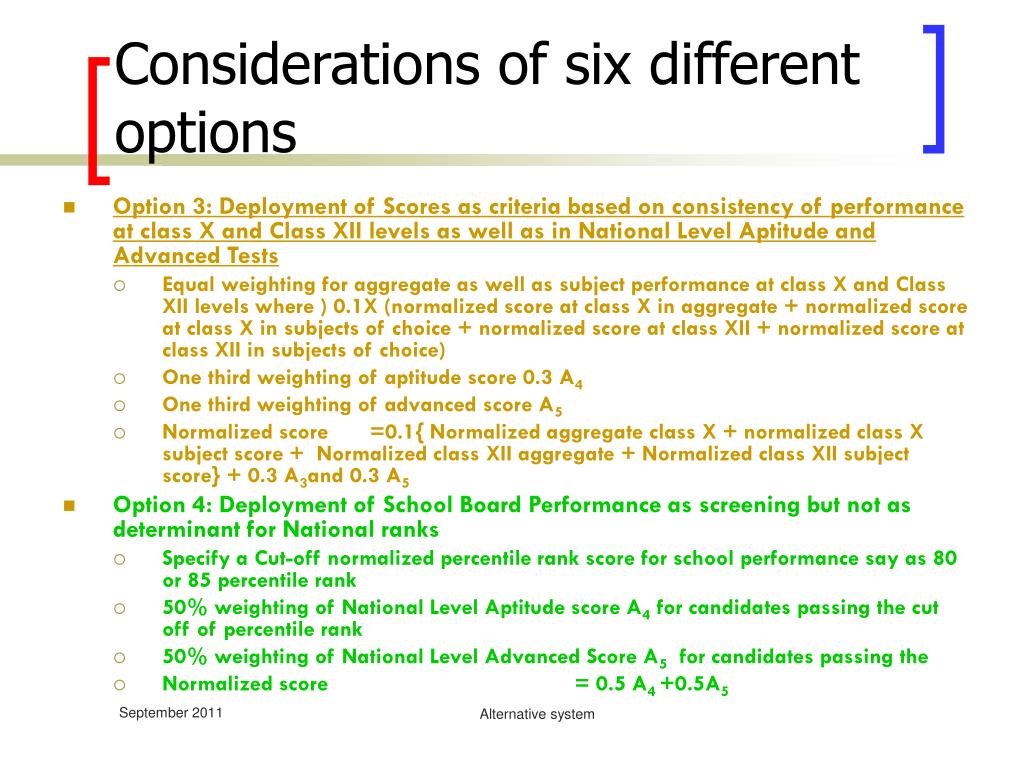 Considerations of six different options

Option 3: Deployment of Scores as criteria based on consistency of performance at class X and Class XII levels as well as in National Level Aptitude and Advanced Tests

Equal weighting for aggregate as well as subject performance at class X and Class XII levels where ) 0.1X (normalized score at class X in aggregate + normalized score at class X in subjects of choice + normalized score at class XII + normalized score at class XII in subjects of choice)

One third weighting of aptitude score 0.3 $A_4$

One third weighting of advanced score $A_5$

Normalized score =0.1{ Normalized aggregate class X + normalized class X subject score + Normalized class XII aggregate + Normalized class XII subject score} + 0.3 $A_3$and 0.3 $A_5$

Option 4: Deployment of School Board Performance as screening but not as determinant for National ranks

Specify a Cut-off normalized percentile rank score for school performance say as 80 or 85 percentile rank

50% weighting of National Level Aptitude score $A_4$ for candidates passing the cut off of percentile rank

50% weighting of National Level Advanced Score $A_5$ for candidates passing the

Normalized score = 0.5 $A_4$ +0.5$A_5$

September 2011

Alternative system